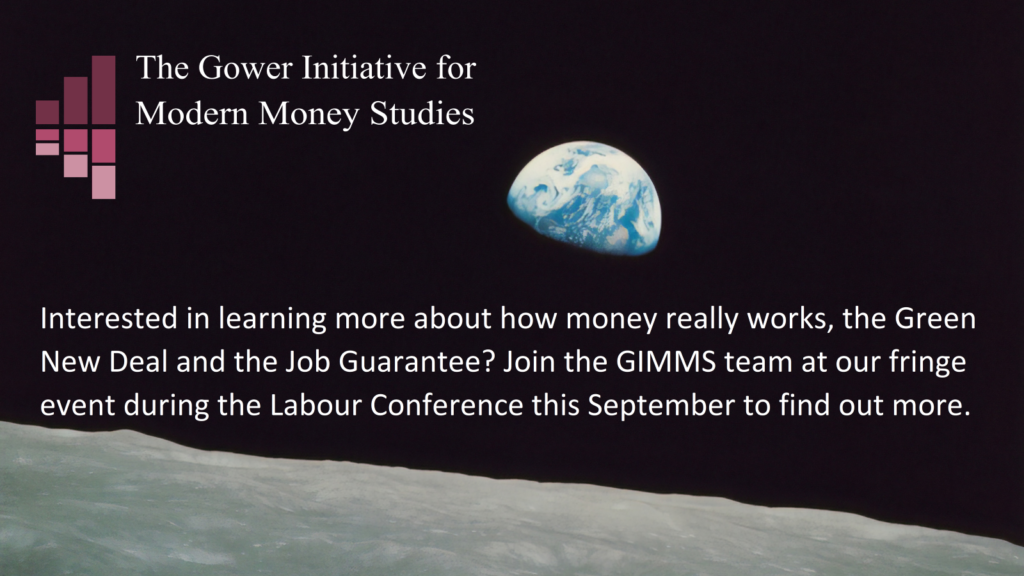 The Gower Initiative for
Modern Money Studies

Interested in learning more about how money really works, the Green New Deal and the Job Guarantee? Join the GIMMS team at our fringe event during the Labour Conference this September to find out more.